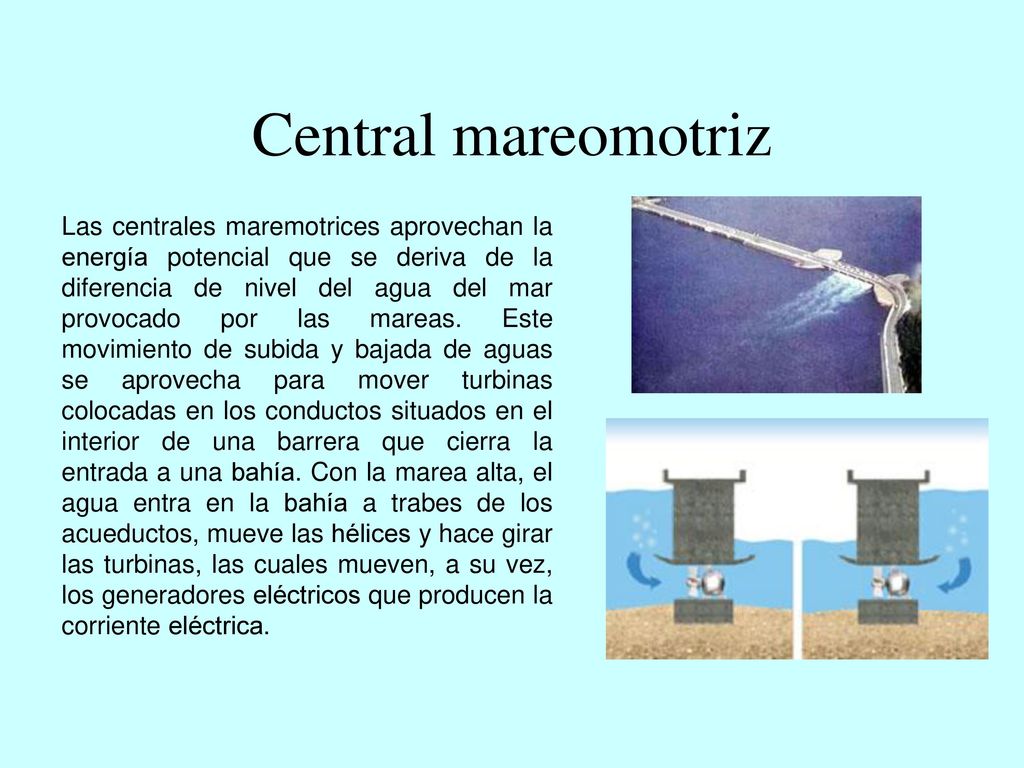 Central mareomotriz

Las centrales maremotrices aprovechan la energía potencial que se deriva de la diferencia de nivel del agua del mar provocado por las mareas. Este movimiento de subida y bajada de aguas se aprovecha para mover turbinas colocadas en los conductos situados en el interior de una barrera que cierra la entrada a una bahía. Con la marea alta, el agua entra en la bahía a trabes de los acueductos, mueve las hélices y hace girar las turbinas, las cuales mueven, a su vez, los generadores eléctricos que producen la corriente eléctrica.